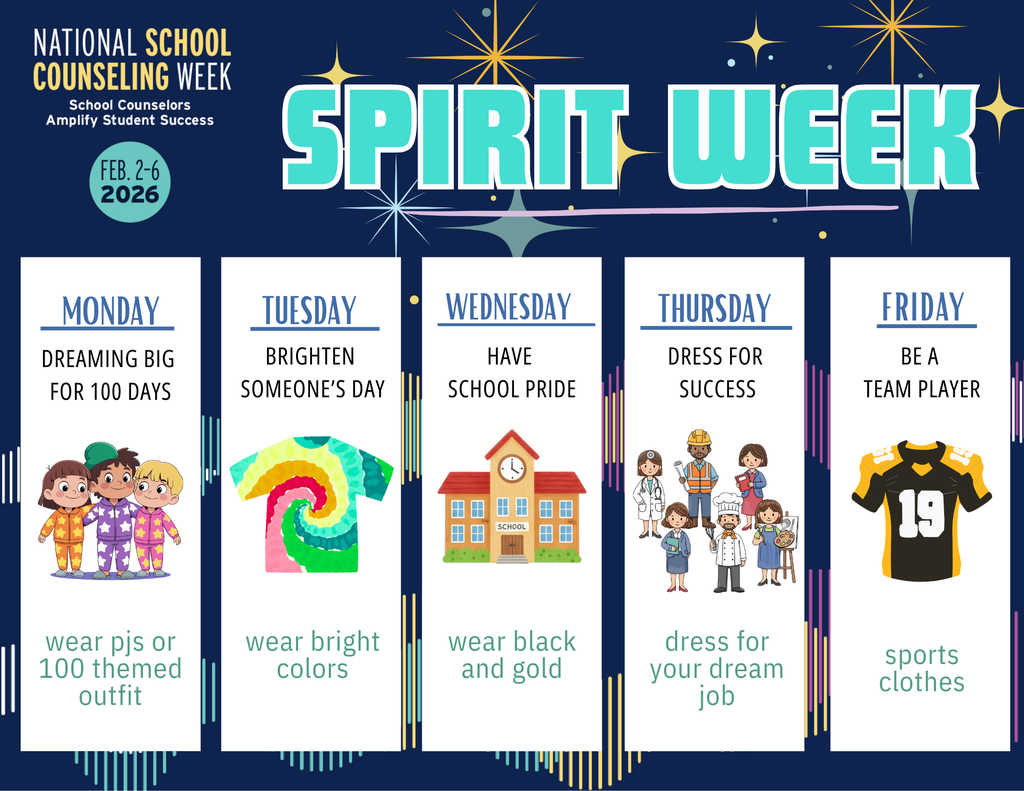 NATIONAL SCHOOL COUNSELING WEEK
School Counselors Amplify Student Success

FEB. 2-6 2026

SPIRIT WEEK

MONDAY
DREAMING BIG FOR 100 DAYS
wear pjs or 100 themed outfit

TUESDAY
BRIGHTEN SOMEONE'S DAY
wear bright colors

WEDNESDAY
HAVE SCHOOL PRIDE
SCHOOL
wear black and gold

THURSDAY
DRESS FOR SUCCESS
dress for your dream job

FRIDAY
BE A TEAM PLAYER
19
sports clothes